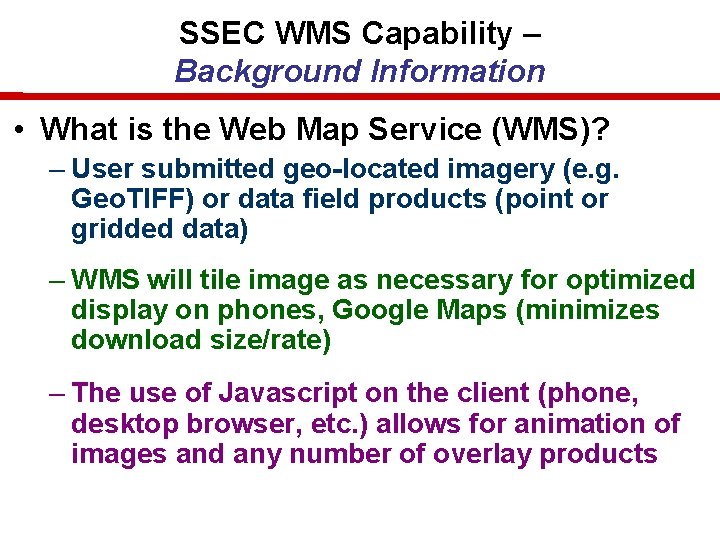 SSEC WMS Capability –
Background Information

• What is the Web Map Service (WMS)?

– User submitted geo-located imagery (e.g. GeoTIFF) or data field products (point or gridded data)

– WMS will tile image as necessary for optimized display on phones, Google Maps (minimizes download size/rate)

– The use of Javascript on the client (phone, desktop browser, etc.) allows for animation of images and any number of overlay products